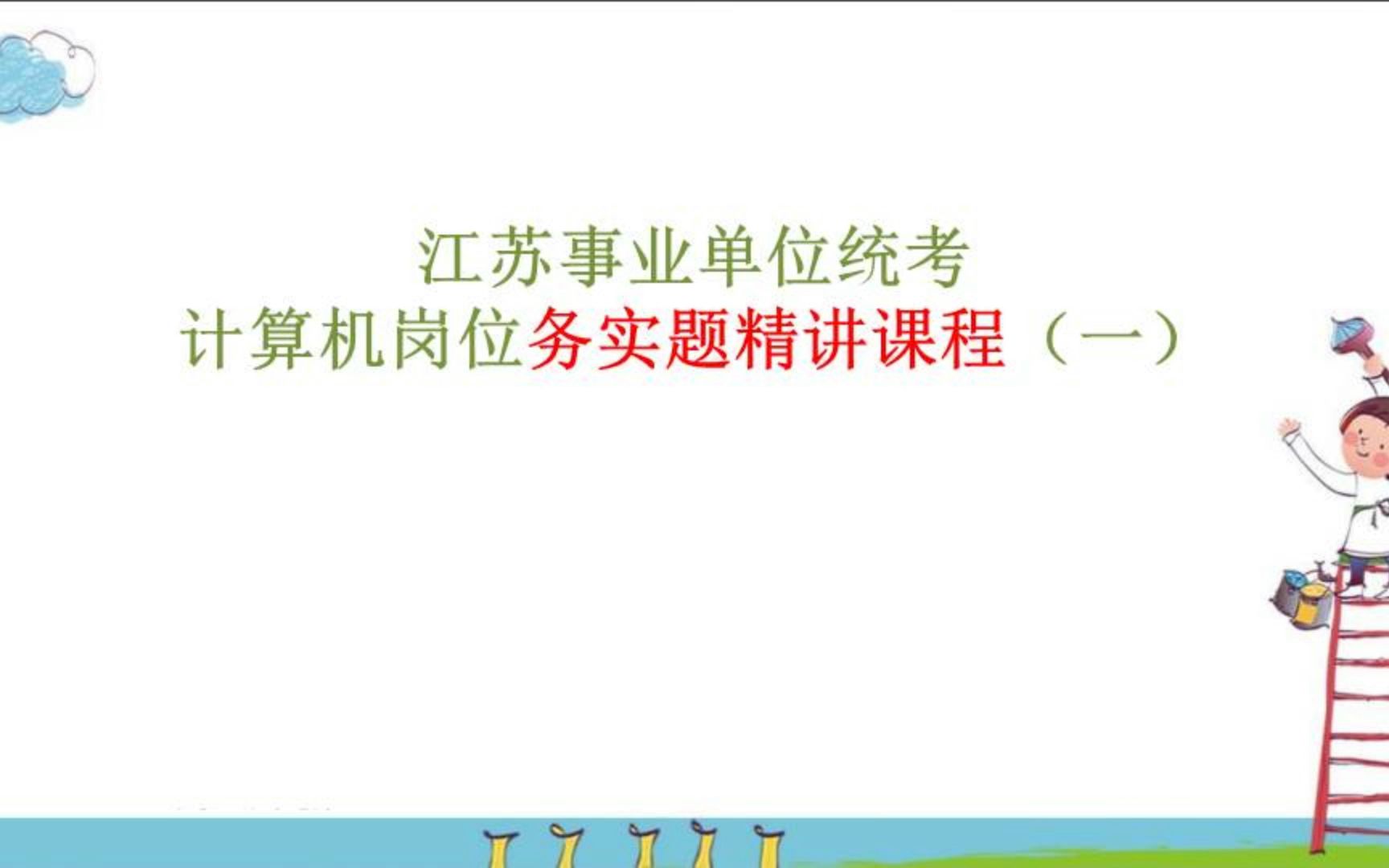 江苏事业单位统考
计算机岗位务实题精讲课程（一）